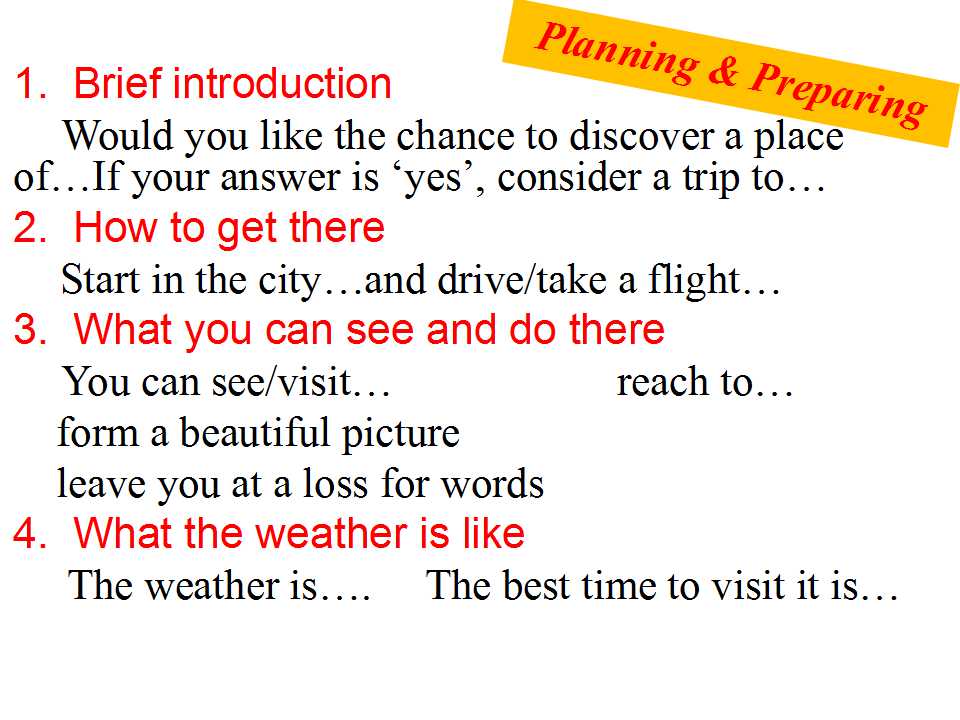 Planning & Preparing

1. Brief introduction

Would you like the chance to discover a place of…If your answer is ‘yes’, consider a trip to…

2. How to get there

Start in the city…and drive/take a flight…

3. What you can see and do there

You can see/visit… reach to…

form a beautiful picture

leave you at a loss for words

4. What the weather is like

The weather is…. The best time to visit it is…